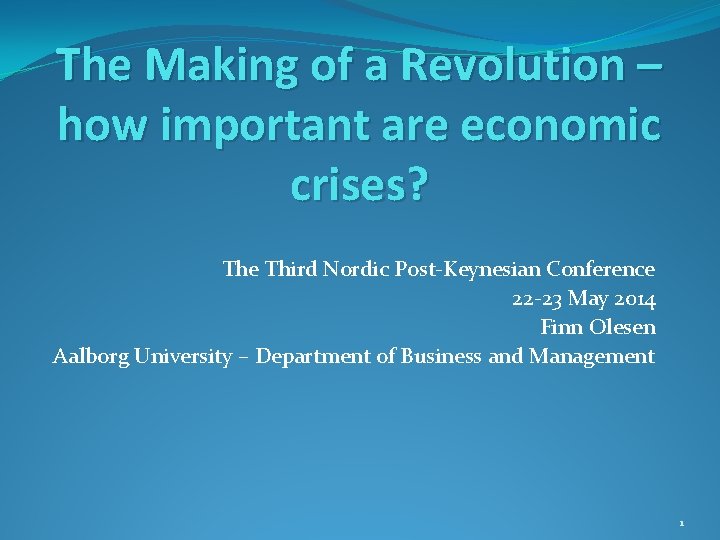 The Making of a Revolution – how important are economic crises?

The Third Nordic Post-Keynesian Conference
22-23 May 2014
Finn Olesen
Aalborg University – Department of Business and Management

1